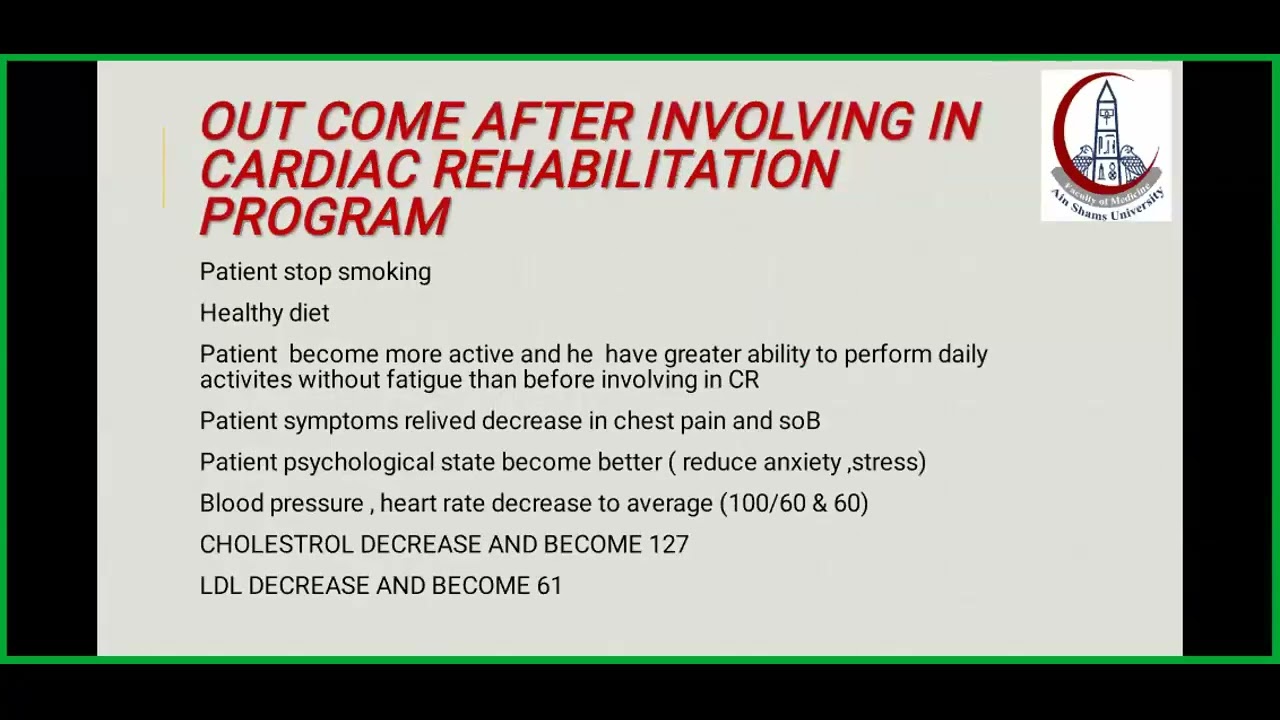 OUT COME AFTER INVOLVING IN CARDIAC REHABILITATION PROGRAM

Faculty of Medicine
Ain Shams University

Patient stop smoking

Healthy diet

Patient become more active and he have greater ability to perform daily activites without fatigue than before involving in CR

Patient symptoms relived decrease in chest pain and soB

Patient psychological state become better ( reduce anxiety ,stress)

Blood pressure , heart rate decrease to average (100/60 & 60)

CHOLESTROL DECREASE AND BECOME 127

LDL DECREASE AND BECOME 61